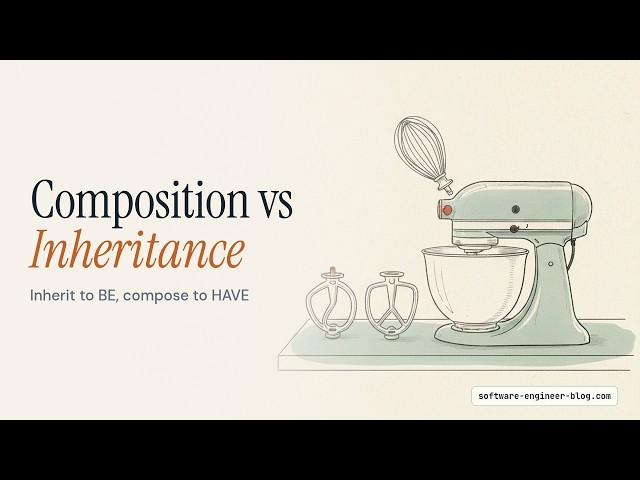 Composition vs
Inheritance

Inherit to BE, compose to HAVE

software-engineer-blog.com